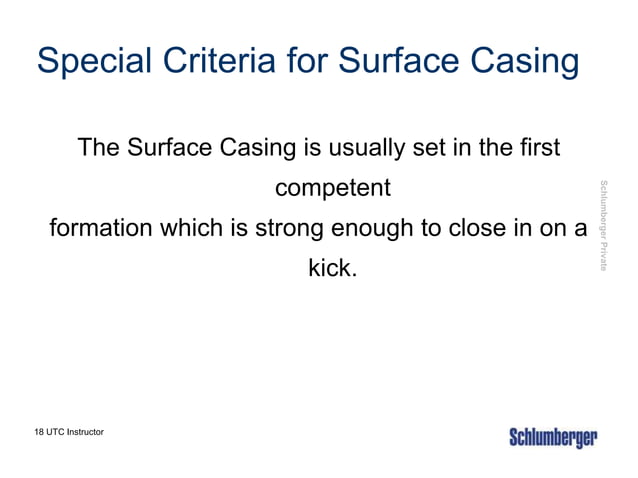 Special Criteria for Surface Casing

The Surface Casing is usually set in the first competent formation which is strong enough to close in on a kick.

Schlumberger Private

18 UTC Instructor

Schlumberger